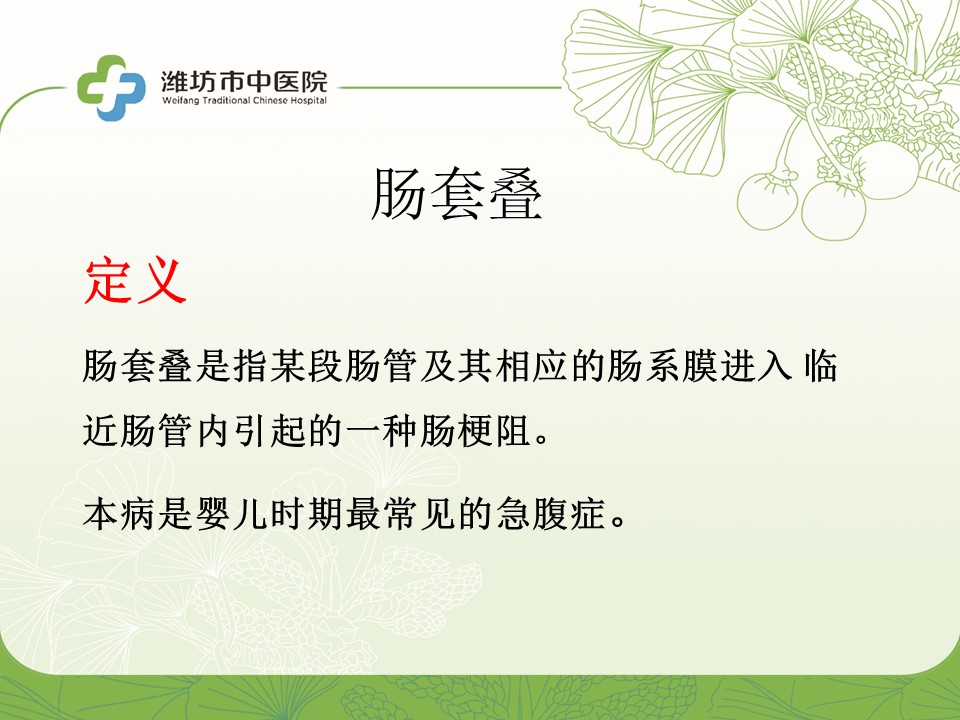 潍坊市中医院
Weifang Traditional Chinese Hospital

肠套叠

定义

肠套叠是指某段肠管及其相应的肠系膜进入 临近肠管内引起的一种肠梗阻。

本病是婴儿时期最常见的急腹症。